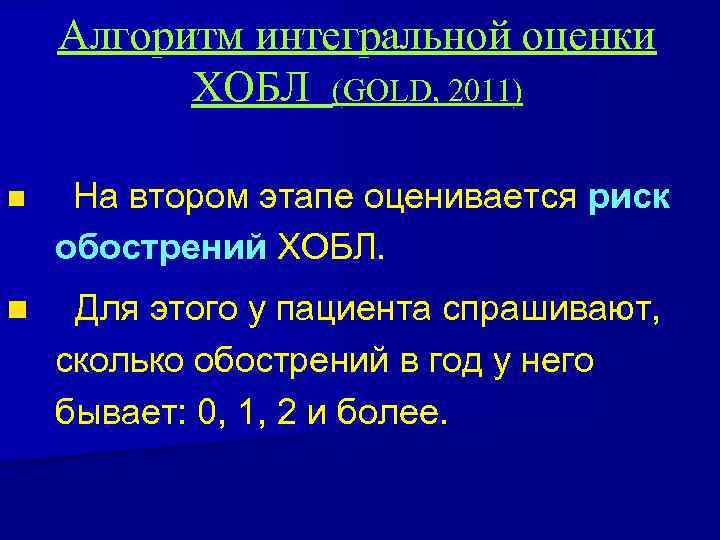 Алгоритм интегральной оценки ХОБЛ (GOLD, 2011)

На втором этапе оценивается риск обострений ХОБЛ.

Для этого у пациента спрашивают, сколько обострений в год у него бывает: 0, 1, 2 и более.